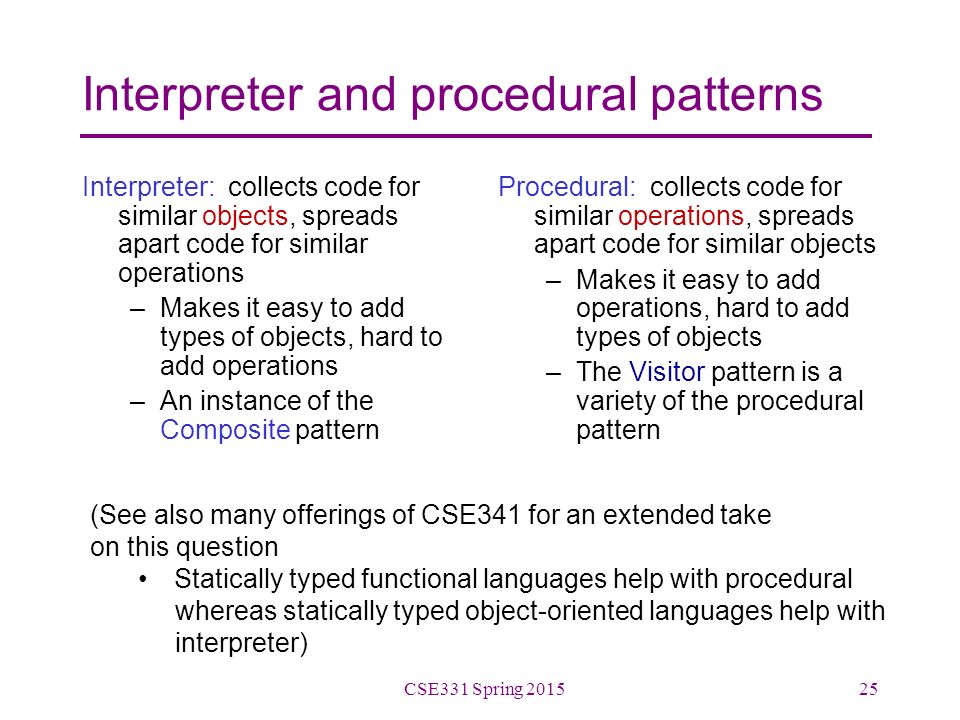 Interpreter and procedural patterns

Interpreter: collects code for similar objects, spreads apart code for similar operations

– Makes it easy to add types of objects, hard to add operations
– An instance of the Composite pattern

Procedural: collects code for similar operations, spreads apart code for similar objects

– Makes it easy to add operations, hard to add types of objects
– The Visitor pattern is a variety of the procedural pattern

(See also many offerings of CSE341 for an extended take on this question

• Statically typed functional languages help with procedural whereas statically typed object-oriented languages help with interpreter)

CSE331 Spring 2015

25